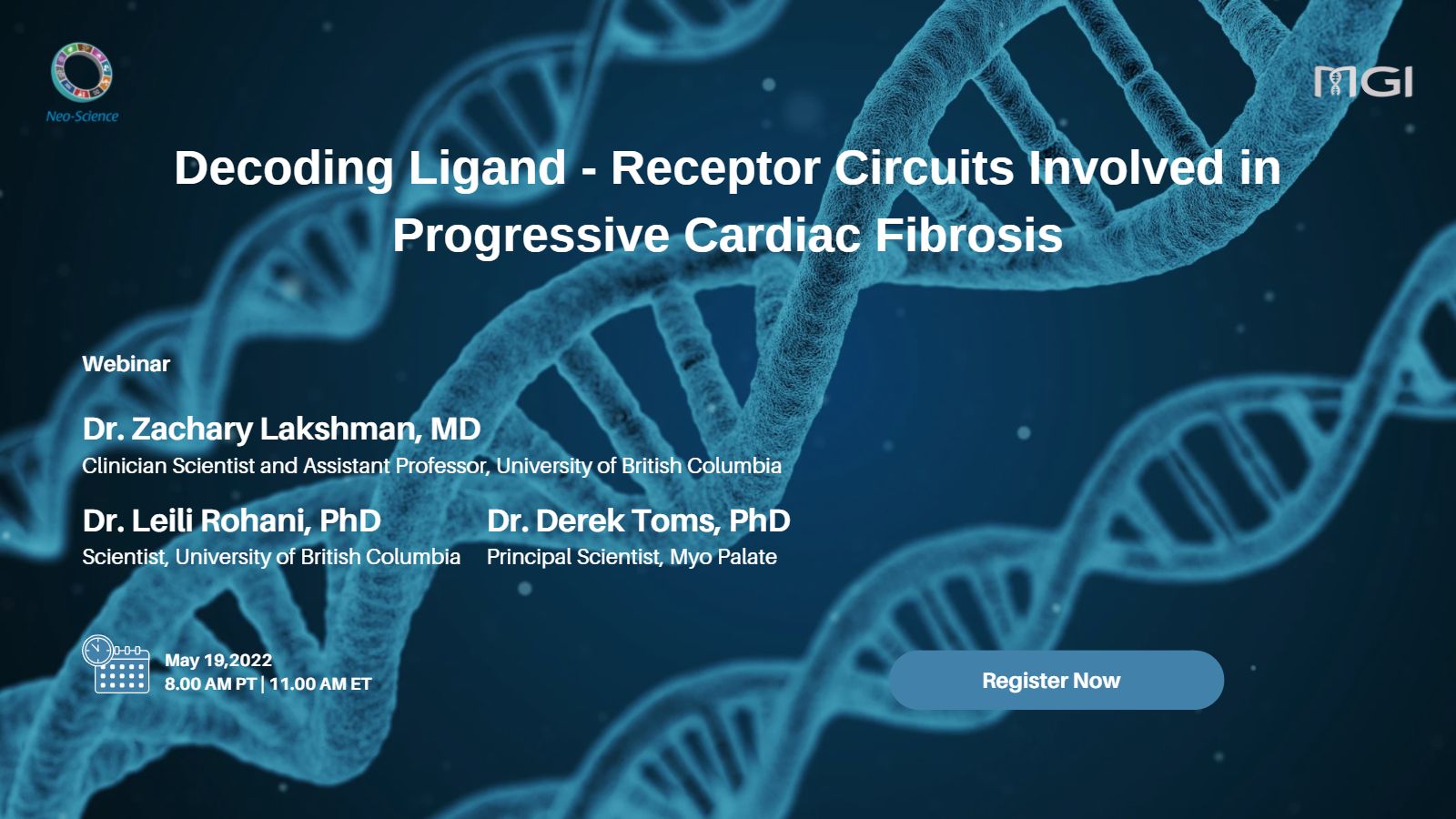 Neo-Science

MGI

Decoding Ligand - Receptor Circuits Involved in Progressive Cardiac Fibrosis

Webinar

Dr. Zachary Lakshman, MD
Clinician Scientist and Assistant Professor, University of British Columbia

Dr. Leili Rohani, PhD
Scientist, University of British Columbia

Dr. Derek Toms, PhD
Principal Scientist, Myo Palate

May 19,2022
8.00 AM PT | 11.00 AM ET

Register Now